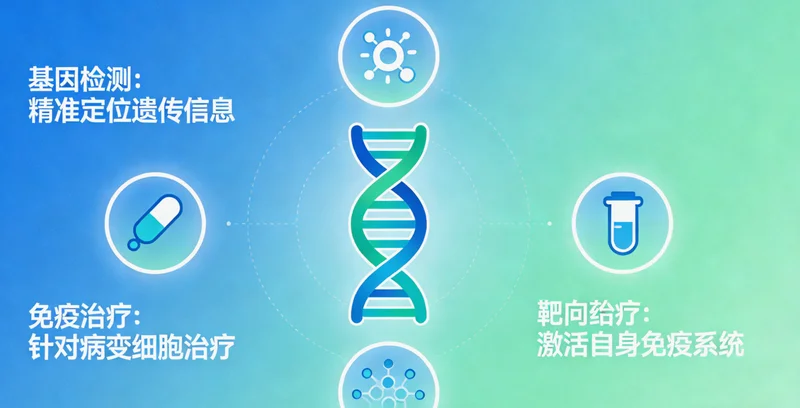 基因检测:
精准定位遗传信息

免疫治疗:
针对病变细胞治疗

靶向给疗:
激活自身免疫系统